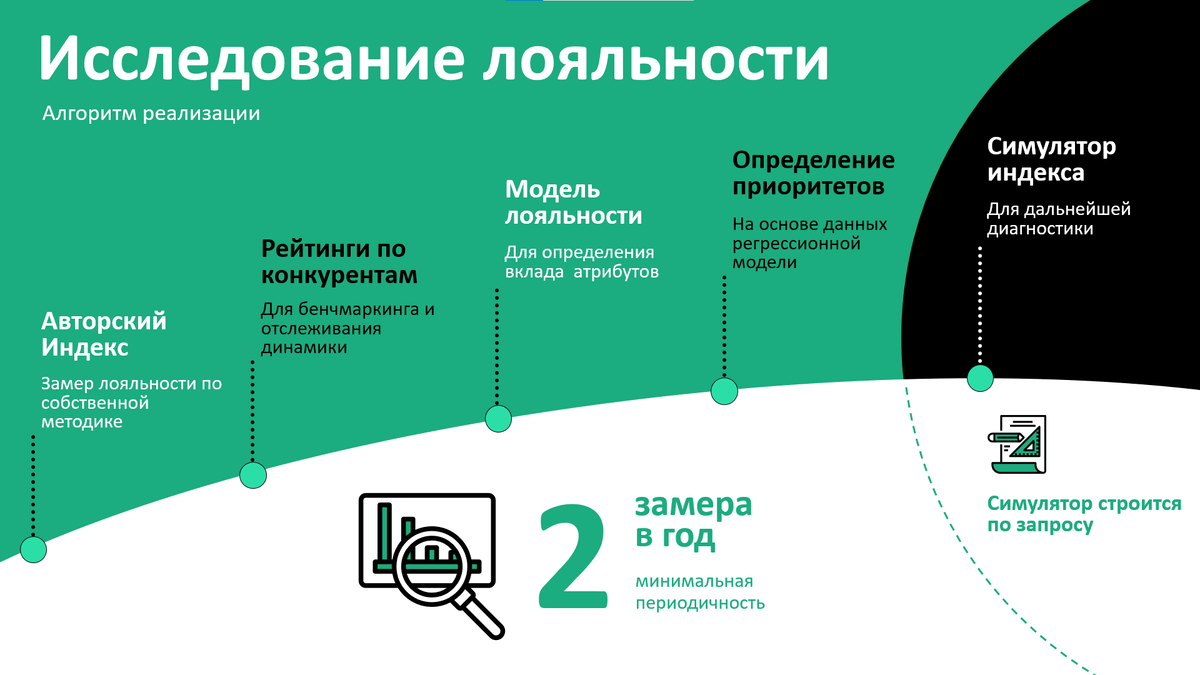 Исследование лояльности

Алгоритм реализации

Авторский Индекс

Замер лояльности по собственной методике

Рейтинги по конкурентам

Для бенчмаркинга и отслеживания динамики

Модель лояльности

Для определения вклада атрибутов

Определение приоритетов

На основе данных регрессионной модели

Симулятор индекса

Для дальнейшей диагностики

2 замера в год

минимальная периодичность

Симулятор строится по запросу